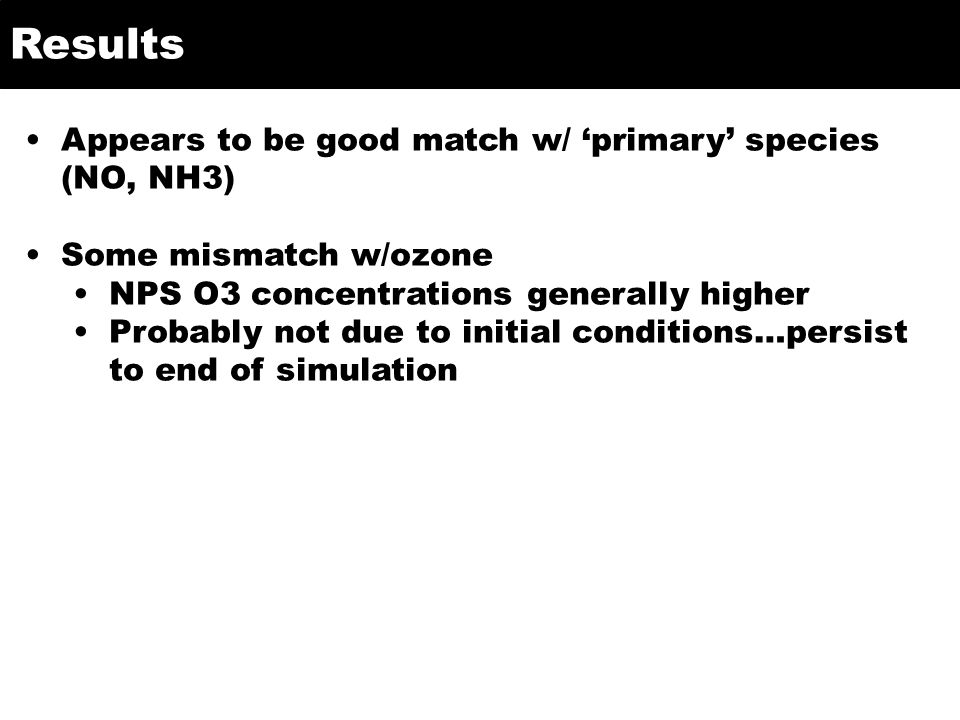 Results

• Appears to be good match w/ ‘primary’ species (NO, NH3)

• Some mismatch w/ozone
  • NPS O3 concentrations generally higher
  • Probably not due to initial conditions...persist to end of simulation